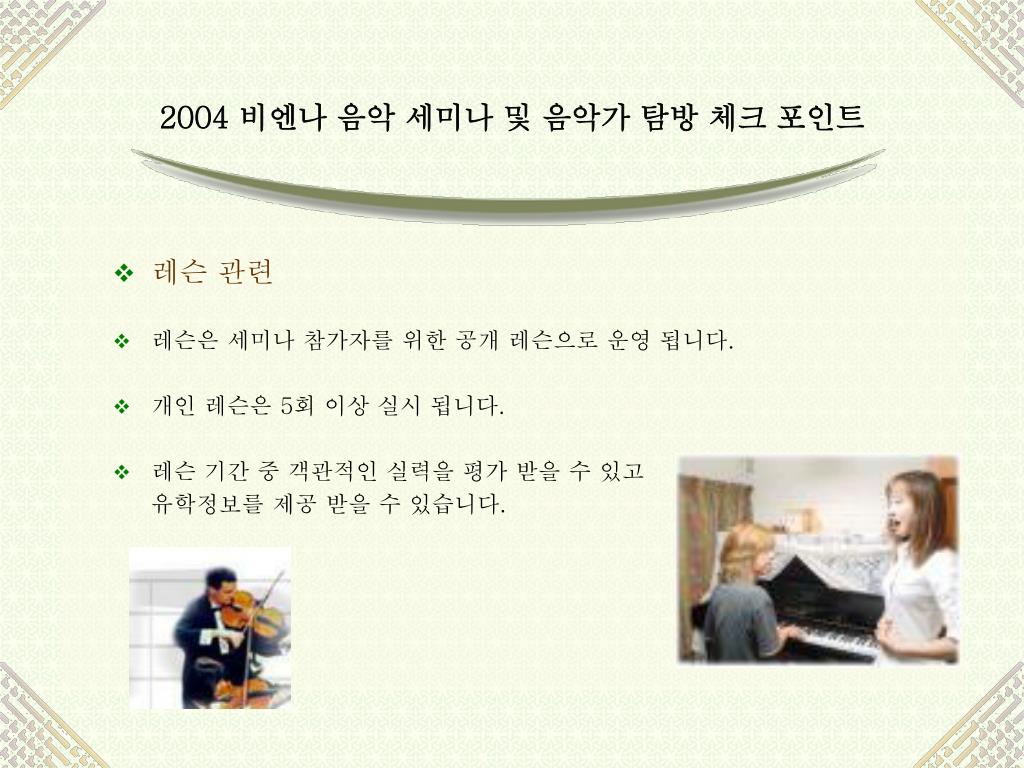 2004 비엔나 음악 세미나 및 음악가 탐방 체크 포인트

❖ 레슨 관련

❖ 레슨은 세미나 참가자를 위한 공개 레슨으로 운영 됩니다.

❖ 개인 레슨은 5회 이상 실시 됩니다.

❖ 레슨 기간 중 객관적인 실력을 평가 받을 수 있고 유학정보를 제공 받을 수 있습니다.